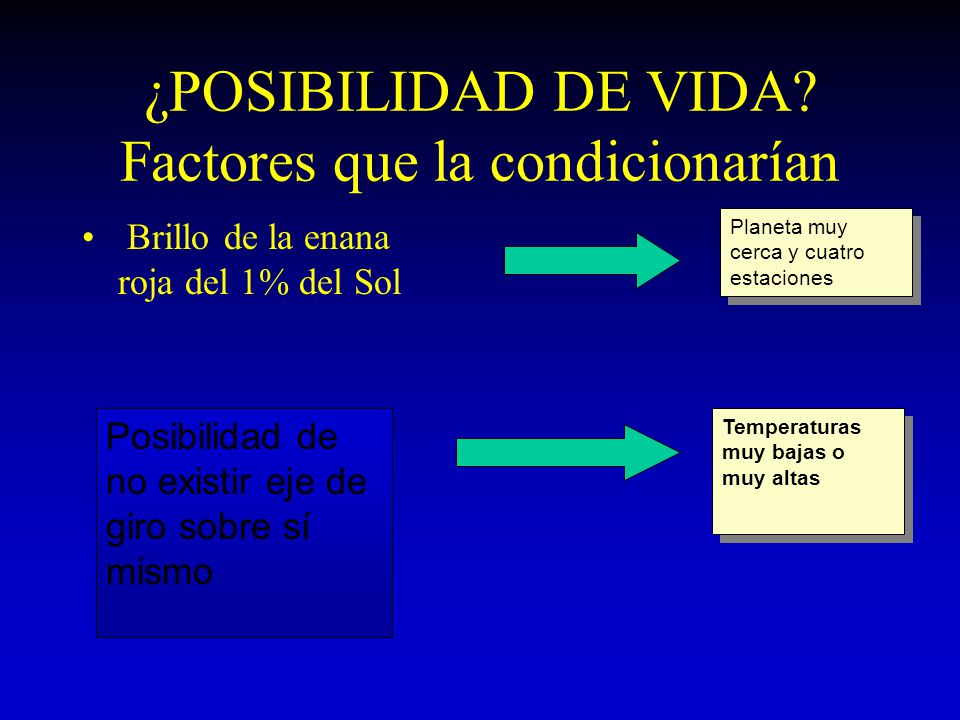 ¿POSIBILIDAD DE VIDA?
Factores que la condicionarían

• Brillo de la enana roja del 1% del Sol

Planeta muy cerca y cuatro estaciones

Posibilidad de no existir eje de giro sobre sí mismo

Temperaturas muy bajas o muy altas